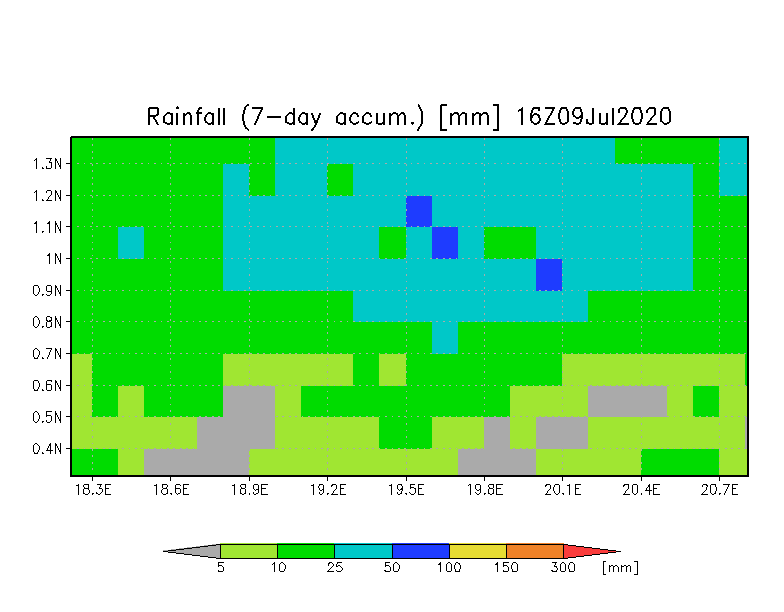 Rainfall (7-day accum.) [mm] 16Z09Jul2020

1.3N
1.2N
1.1N
1N
0.9N
0.8N
0.7N
0.6N
0.5N
0.4N

18.3E 18.6E 18.9E 19.2E 19.5E 19.8E 20.1E 20.4E 20.7E

5 10 25 50 100 150 300 [mm]